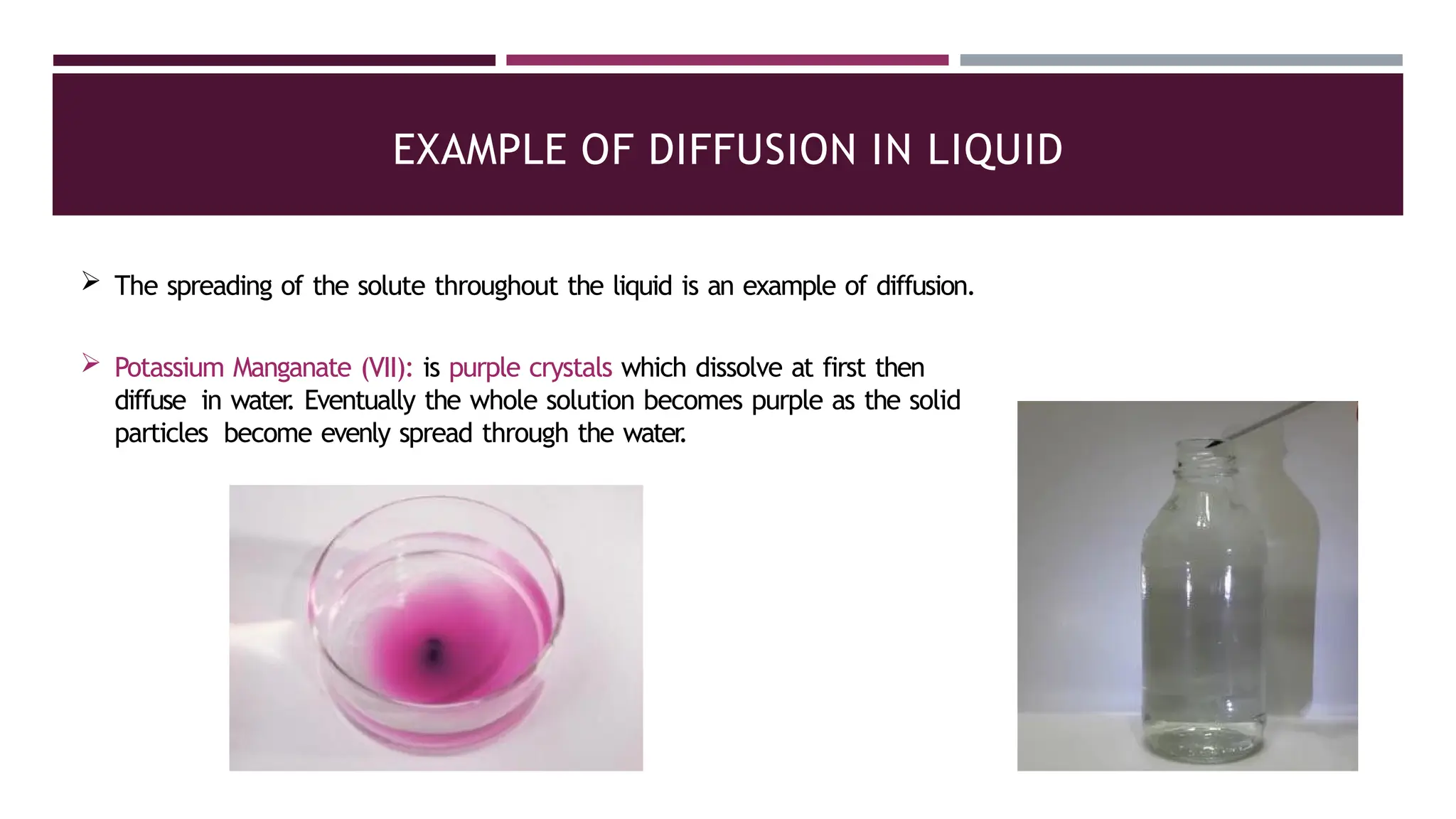 EXAMPLE OF DIFFUSION IN LIQUID

➢ The spreading of the solute throughout the liquid is an example of diffusion.

➢ Potassium Manganate (VII): is purple crystals which dissolve at first then diffuse in water. Eventually the whole solution becomes purple as the solid particles become evenly spread through the water.